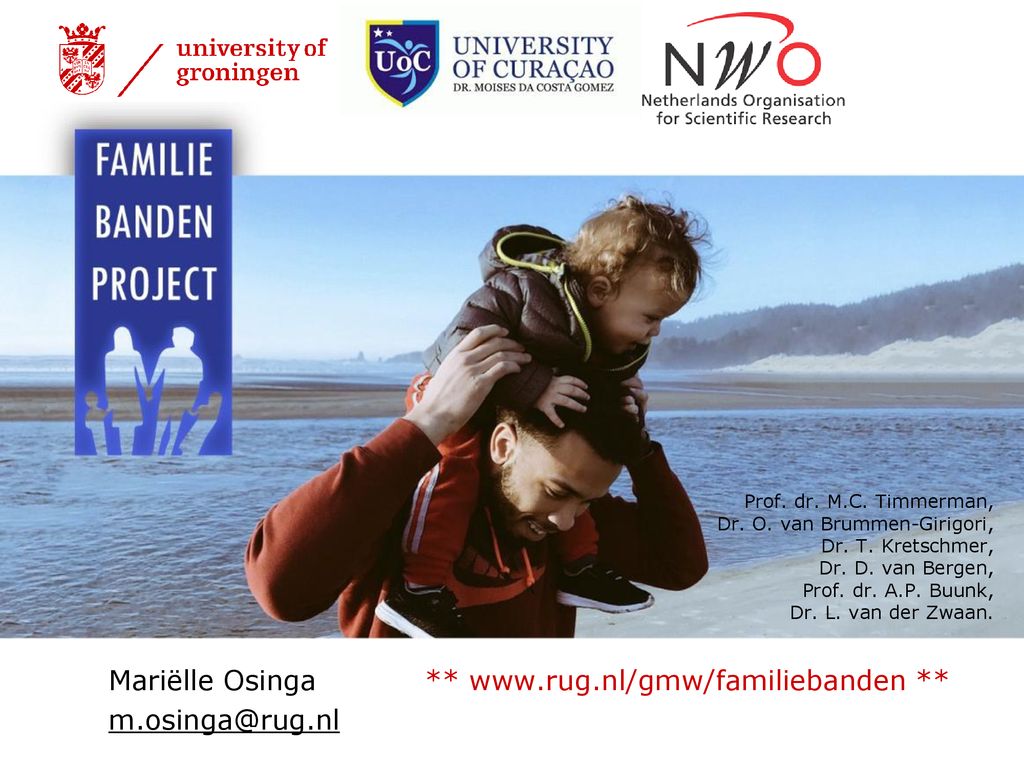 university of groningen

UoC UNIVERSITY OF CURAÇAO DR. MOISES DA COSTA GOMEZ

NWO Netherlands Organisation for Scientific Research

FAMILIE BANDEN PROJECT

Prof. dr. M.C. Timmerman,
Dr. O. van Brummen-Girigori,
Dr. T. Kretschmer,
Dr. D. van Bergen,
Prof. dr. A.P. Buunk,
Dr. L. van der Zwaan.

Mariëlle Osinga
m.osinga@rug.nl

** www.rug.nl/gmw/familiebanden **